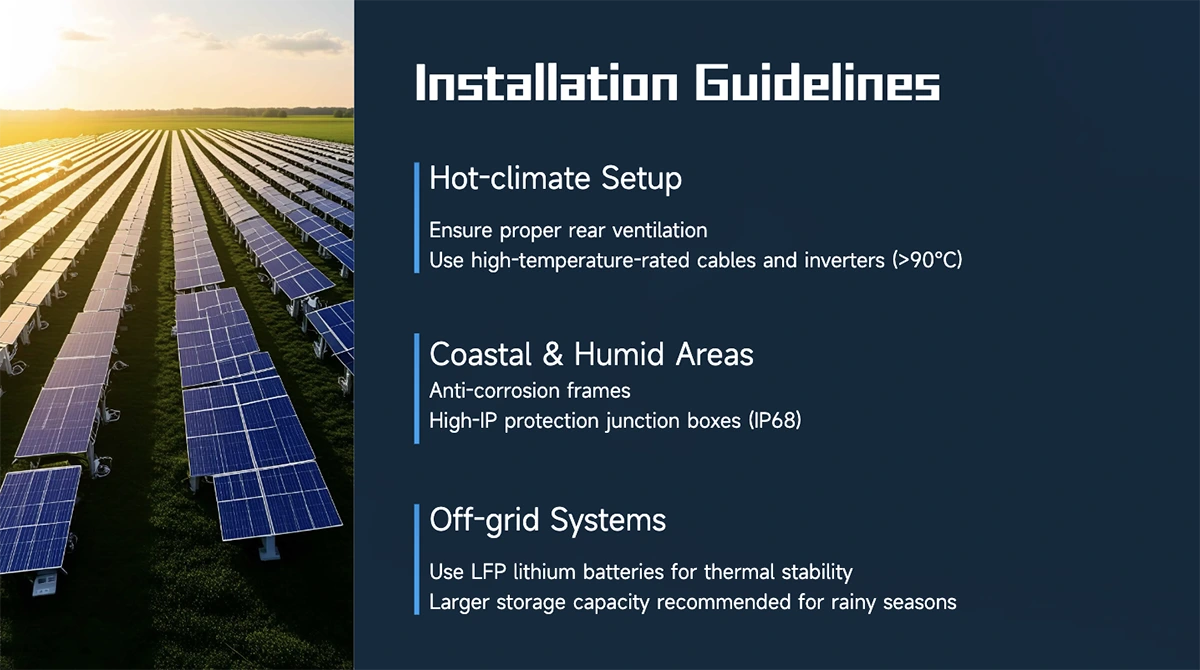 Installation Guidelines

Hot-climate Setup

Ensure proper rear ventilation
Use high-temperature-rated cables and inverters (>90°C)

Coastal & Humid Areas
Anti-corrosion frames
High-IP protection junction boxes (IP68)

Off-grid Systems

Use LFP lithium batteries for thermal stability
Larger storage capacity recommended for rainy seasons